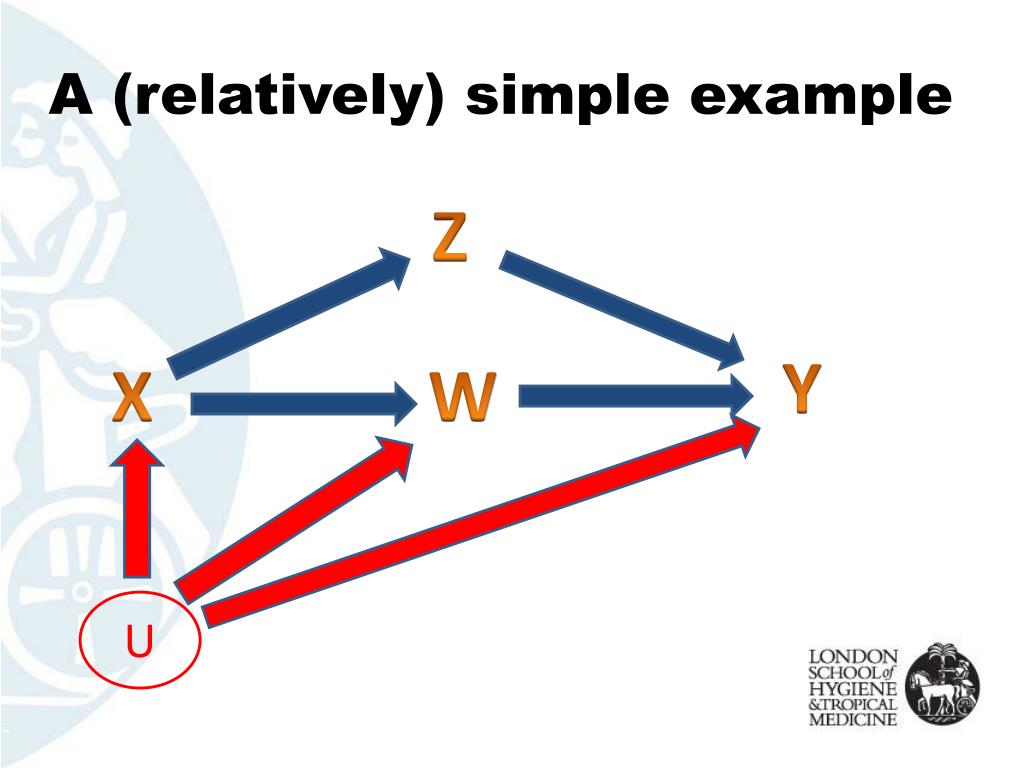 A (relatively) simple example

Z

X

W

Y

U

LONDON SCHOOL of HYGIENE &TROPICAL MEDICINE